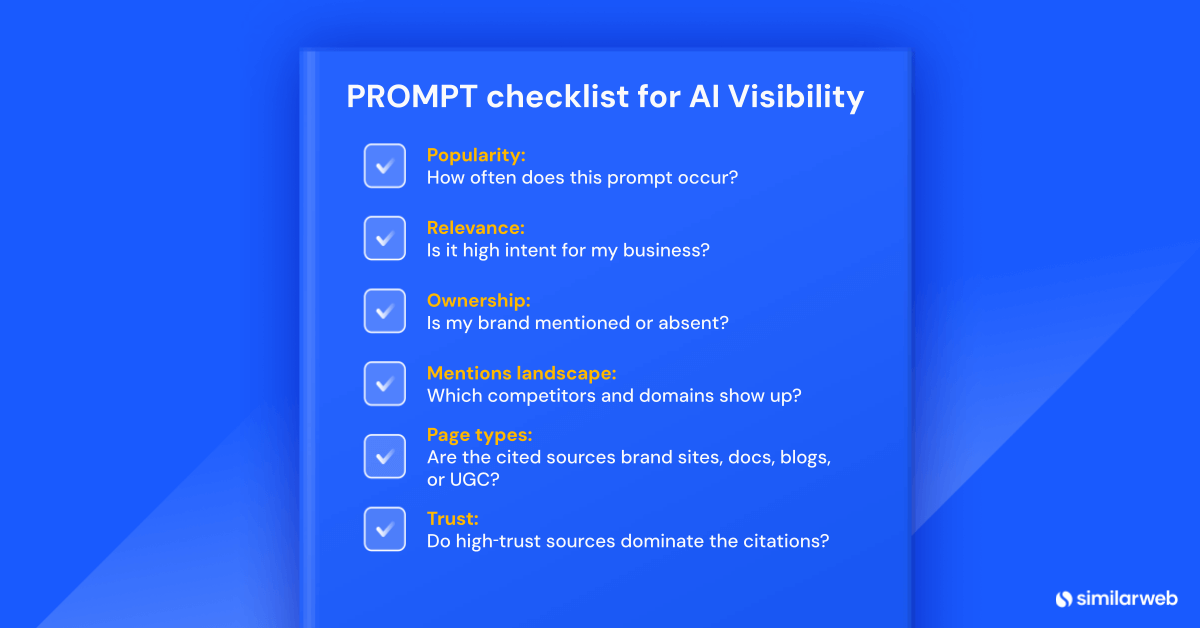 PROMPT checklist for AI Visibility

Popularity:
How often does this prompt occur?

Relevance:
Is it high intent for my business?

Ownership:
Is my brand mentioned or absent?

Mentions landscape:
Which competitors and domains show up?

Page types:
Are the cited sources brand sites, docs, blogs, or UGC?

Trust:
Do high-trust sources dominate the citations?

similarweb